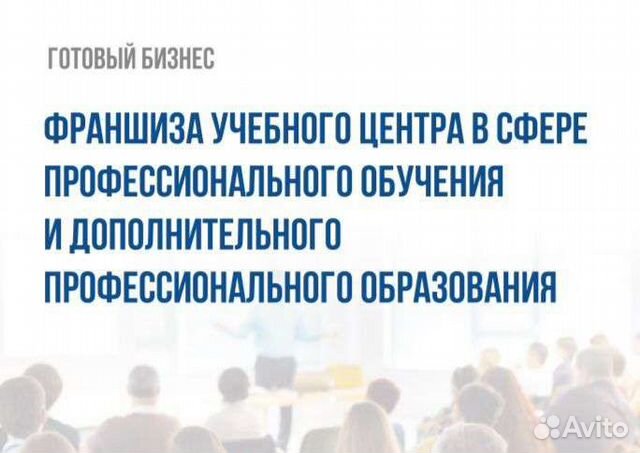 ГОТОВЫЙ БИЗНЕС

ФРАНШИЗА УЧЕБНОГО ЦЕНТРА В СФЕРЕ ПРОФЕССИОНАЛЬНОГО ОБУЧЕНИЯ И ДОПОЛНИТЕЛЬНОГО ПРОФЕССИОНАЛЬНОГО ОБРАЗОВАНИЯ

Avito